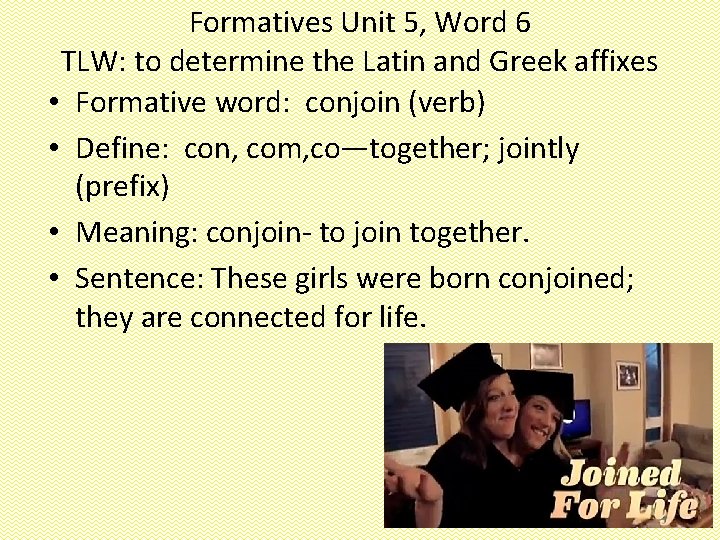 Formatives Unit 5, Word 6
TLW: to determine the Latin and Greek affixes

• Formative word: conjoin (verb)
• Define: con, com,co—together; jointly (prefix)
• Meaning: conjoin- to join together.
• Sentence: These girls were born conjoined; they are connected for life.

Joined For Life